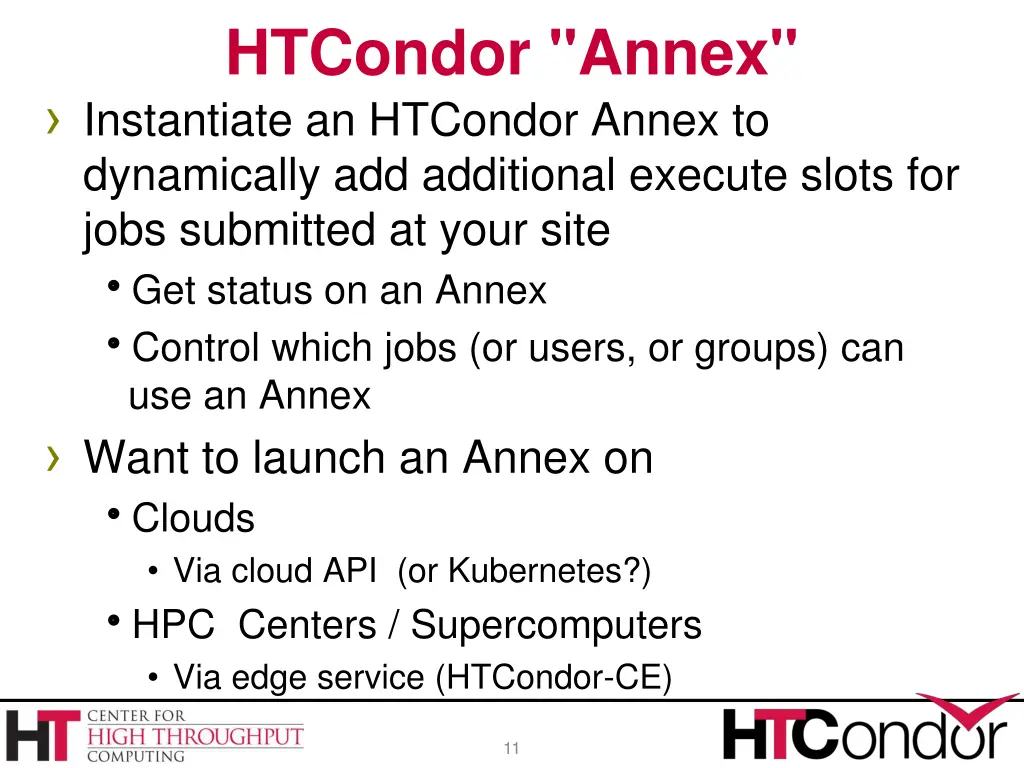 HTCondor "Annex"

› Instantiate an HTCondor Annex to dynamically add additional execute slots for jobs submitted at your site
• Get status on an Annex
• Control which jobs (or users, or groups) can use an Annex

› Want to launch an Annex on
• Clouds
• Via cloud API (or Kubernetes?)
• HPC Centers / Supercomputers
• Via edge service (HTCondor-CE)

HT CENTER FOR HIGH THROUGHPUT COMPUTING

11

HTCondor